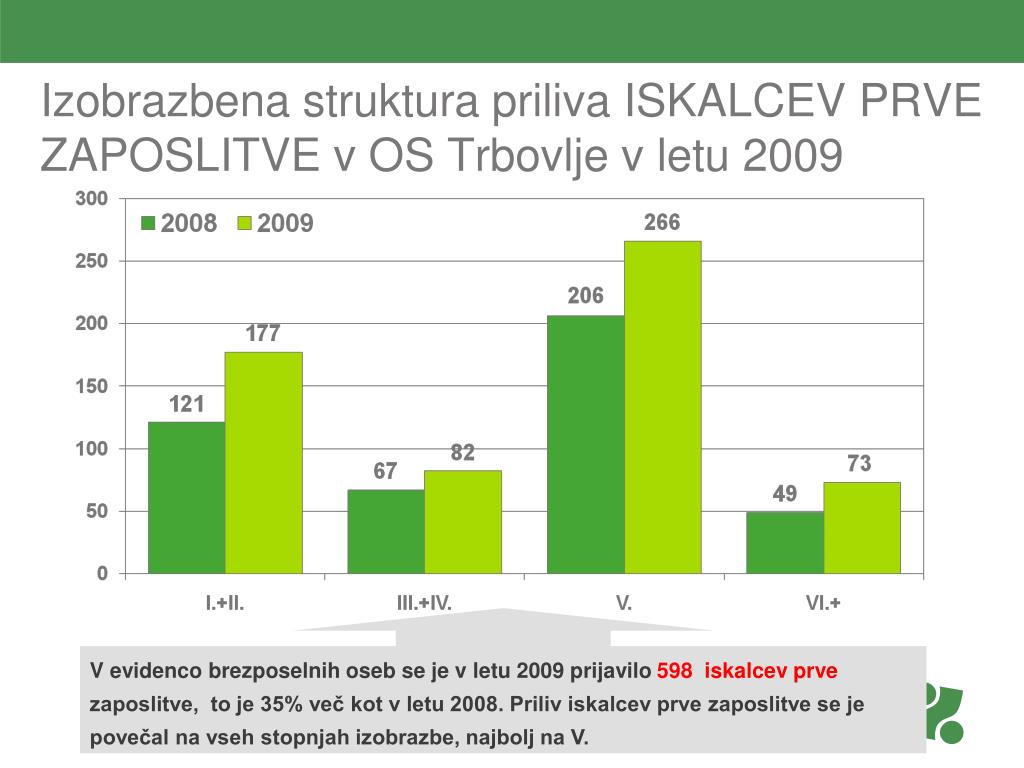 Izobrazbena struktura priliva ISKALCEV PRVE ZAPOSLITVE v OS Trbovlje v letu 2009

300
250
200
150
100
50
0

2008 2009

121
177
67
82
206
266
49
73

I.+II.
III.+IV.
V.
VI.+

V evidenco brezposelnih oseb se je v letu 2009 prijavilo 598 iskalcev prve zaposlitve, to je 35% več kot v letu 2008. Priliv iskalcev prve zaposlitve se je povečal na vseh stopnjah izobrazbe, najbolj na V.